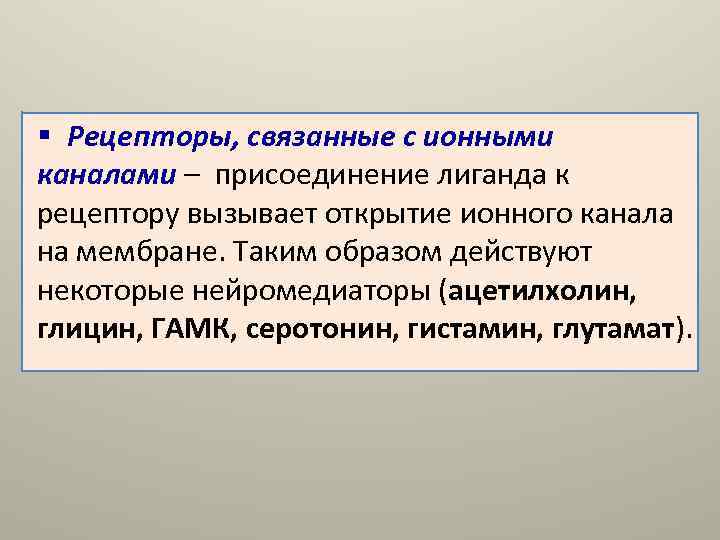 ▪ Рецепторы, связанные с ионными каналами – присоединение лиганда к рецептору вызывает открытие ионного канала на мембране. Таким образом действуют некоторые нейромедиаторы (ацетилхолин, глицин, ГАМК, серотонин, гистамин, глутамат).